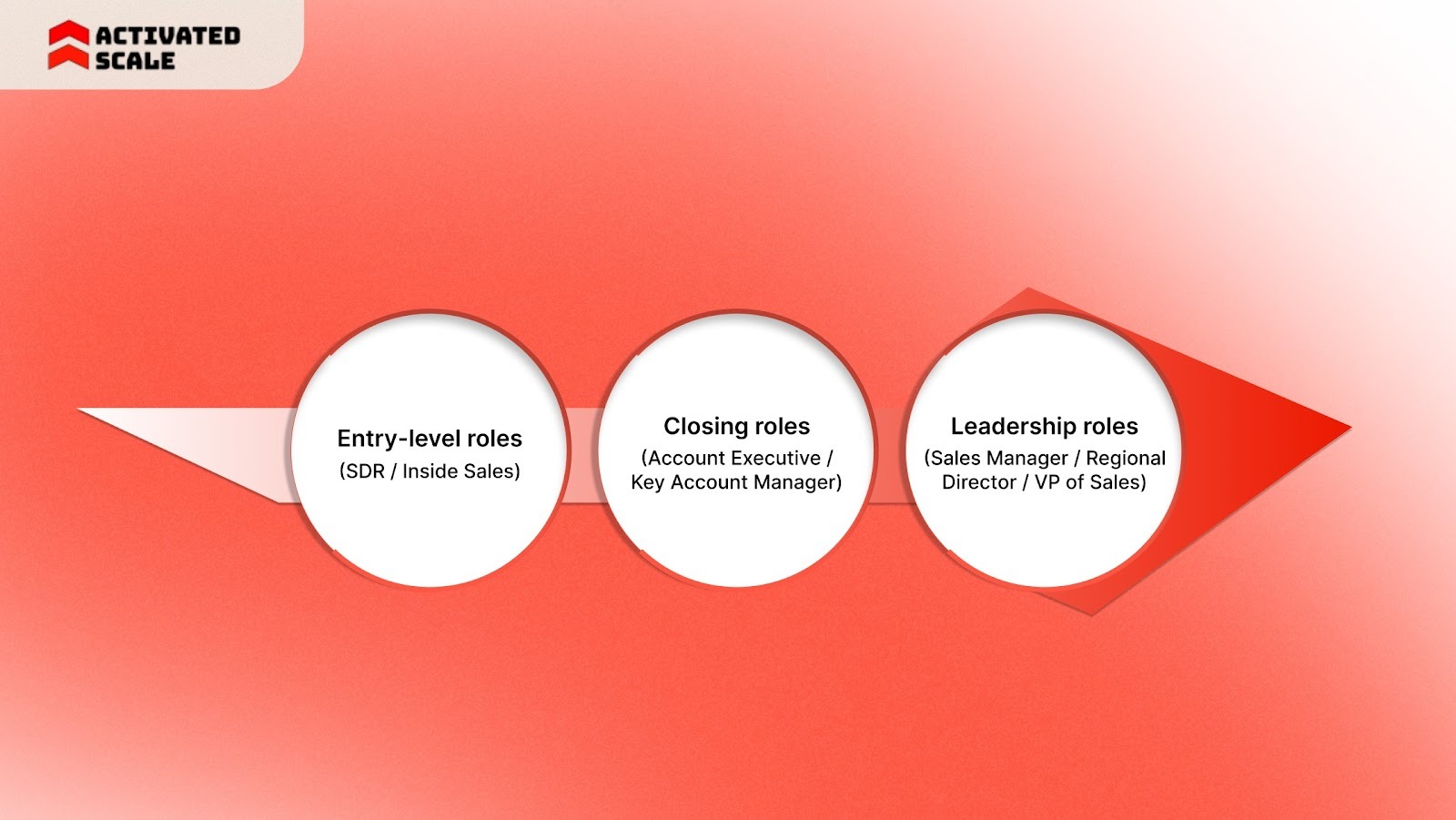 ACTIVATED SCALE

Entry-level roles
(SDR / Inside Sales)

Closing roles
(Account Executive / Key Account Manager)

Leadership roles
(Sales Manager / Regional Director / VP of Sales)